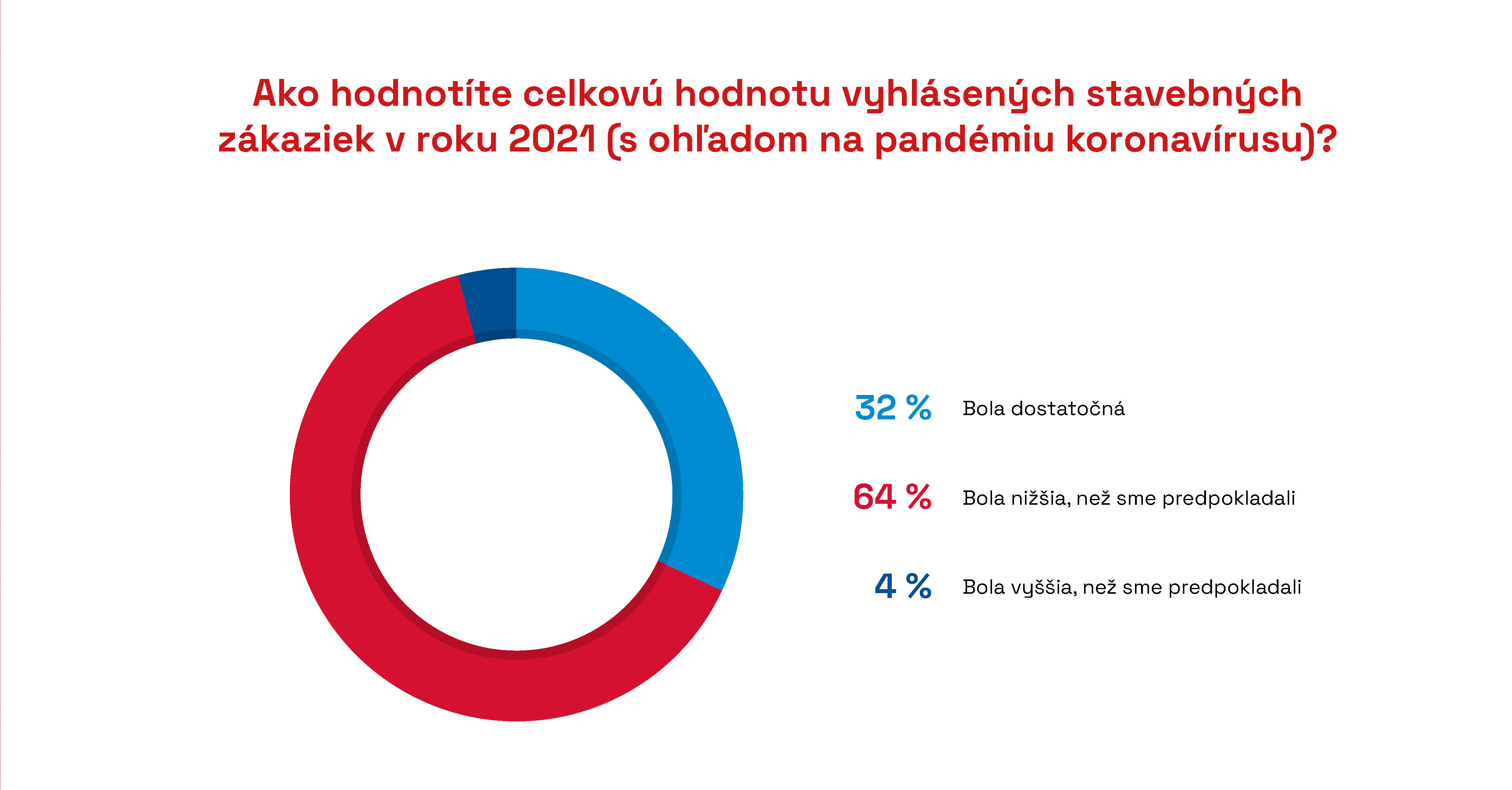 Ako hodnotíte celkovú hodnotu vyhlásených stavebných zákaziek v roku 2021 (s ohľadom na pandémiu koronavírusu)?

32 % Bola dostatočná

64 % Bola nižšia, než sme predpokladali

4 % Bola vyššia, než sme predpokladali